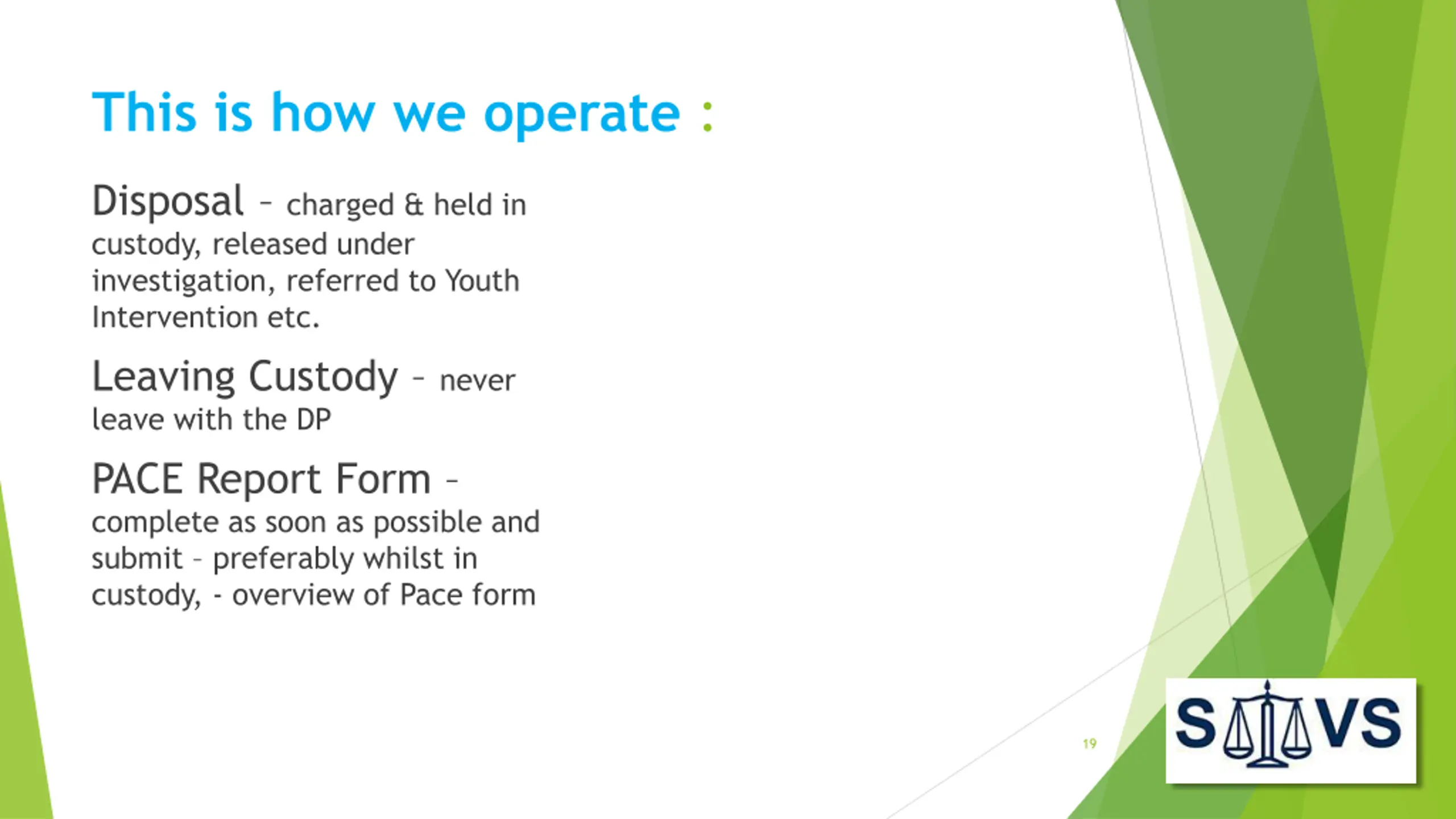 This is how we operate :

Disposal – charged & held in custody, released under investigation, referred to Youth Intervention etc.

Leaving Custody – never leave with the DP

PACE Report Form – complete as soon as possible and submit – preferably whilst in custody, - overview of Pace form

19

SAVS